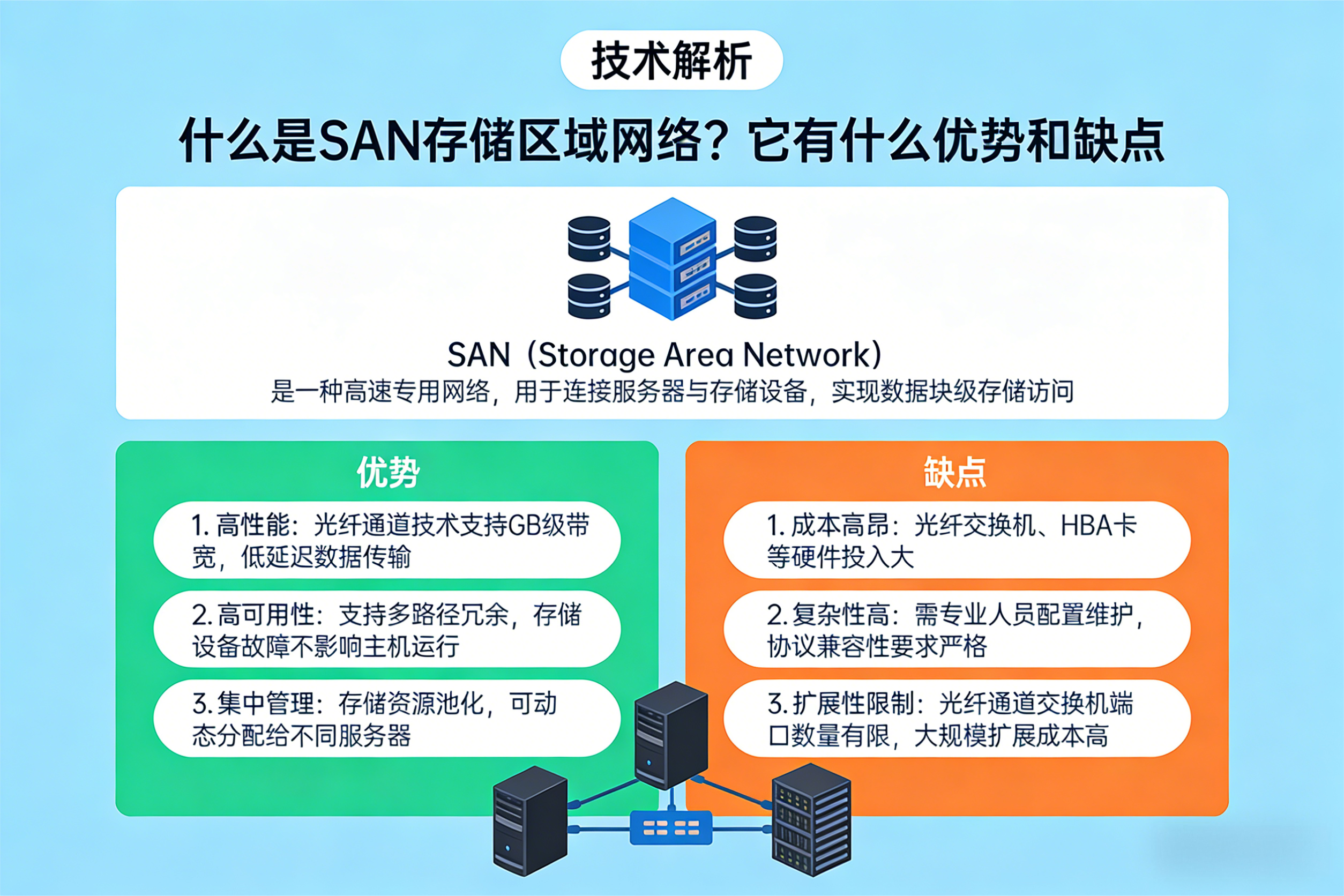 技术解析

什么是SAN存储区域网络？它有什么优势和缺点

SAN（Storage Area Network）
是一种高速专用网络，用于连接服务器与存储设备，实现数据块级存储访问

优势

1. 高性能：光纤通道技术支持GB级带宽，低延迟数据传输

2. 高可用性：支持多路径冗余，存储设备故障不影响主机运行

3. 集中管理：存储资源池化，可动态分配给不同服务器

缺点

1. 成本高昂：光纤交换机、HBA卡等硬件投入大

2. 复杂性高：需专业人员配置维护，协议兼容性要求严格

3. 扩展性限制：光纤通道交换机端口数量有限，大规模扩展成本高